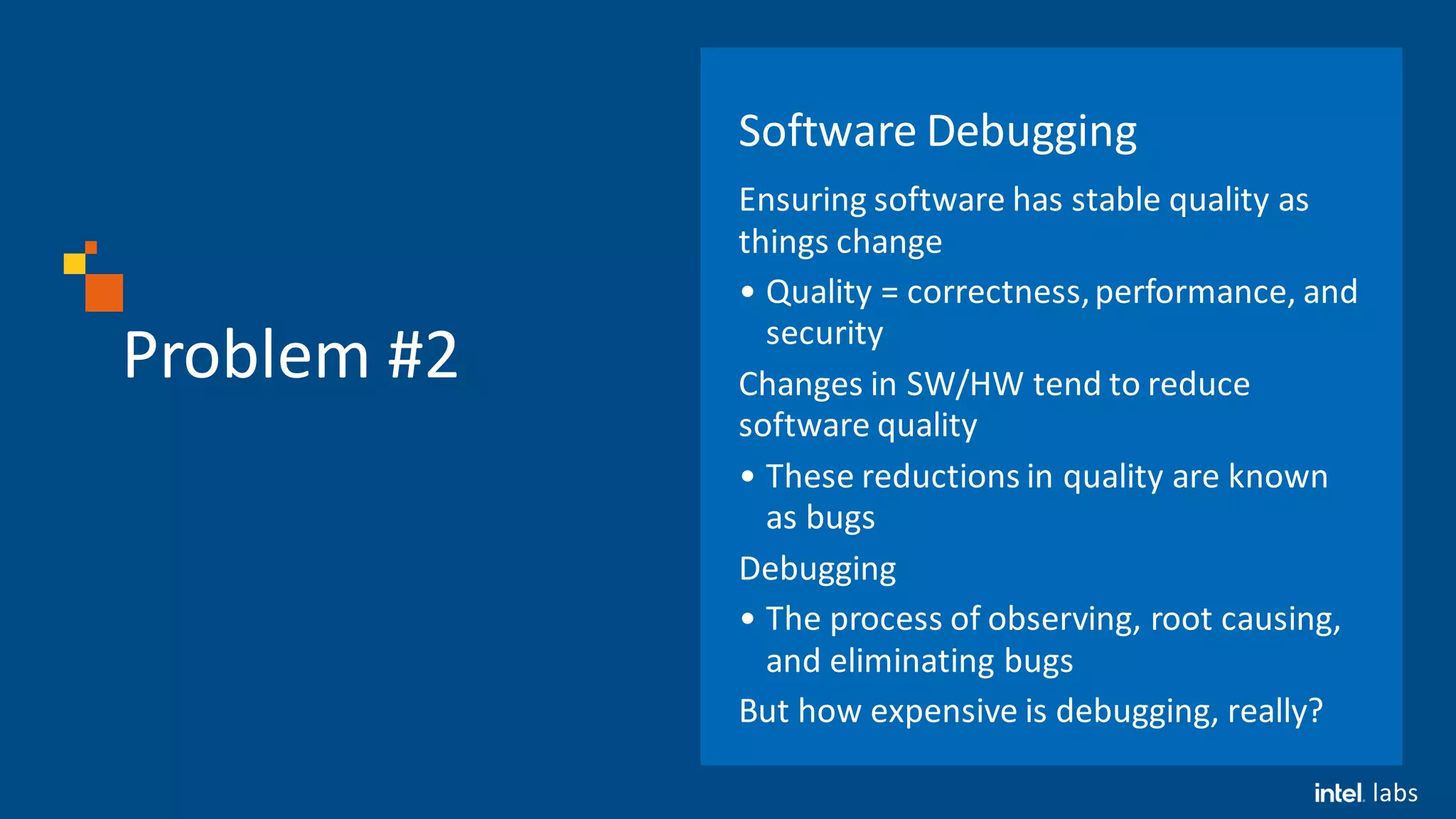 Problem #2

Software Debugging

Ensuring software has stable quality as things change

• Quality = correctness, performance, and security

Changes in SW/HW tend to reduce software quality

• These reductions in quality are known as bugs

Debugging

• The process of observing, root causing, and eliminating bugs

But how expensive is debugging, really?

intel. labs